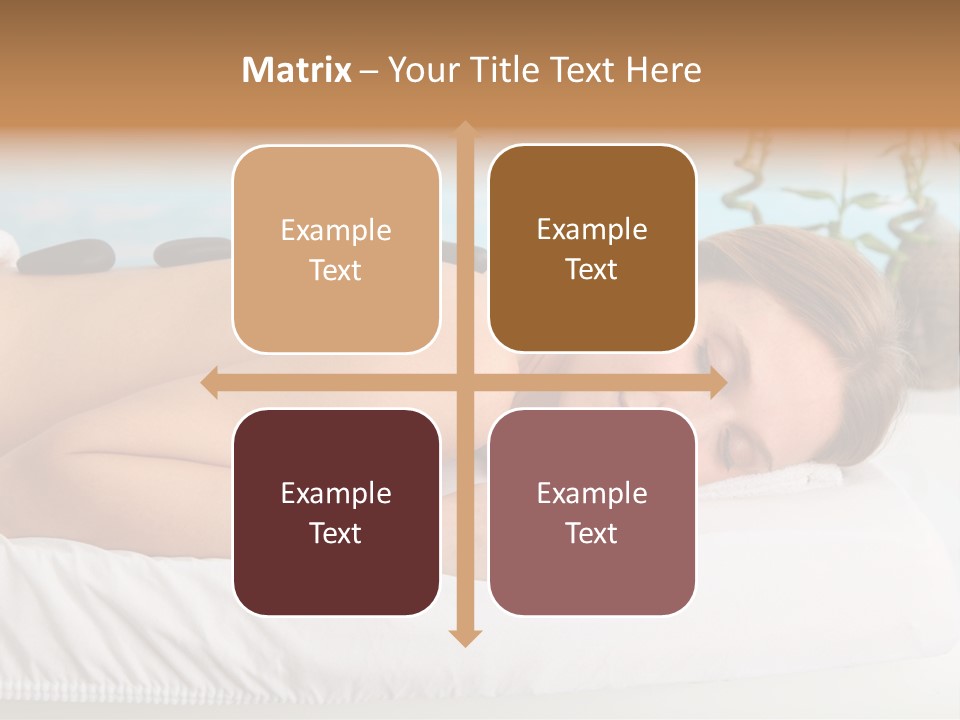 Matrix – Your Title Text Here

Example Text

Example Text

Example Text

Example Text